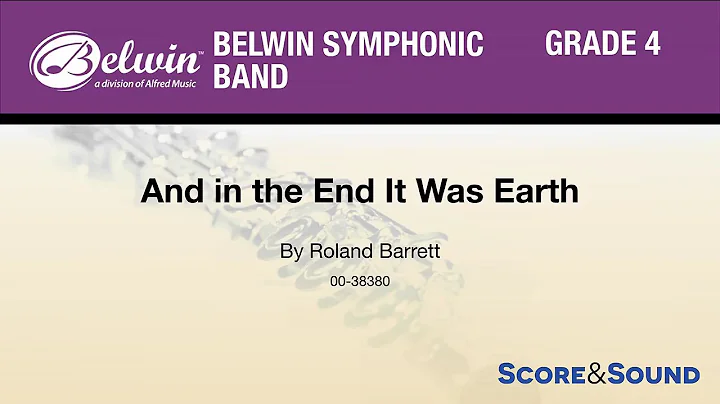 Belwin™
a division of Alfred Music

BELWIN SYMPHONIC BAND

GRADE 4

And in the End It Was Earth

By Roland Barrett

00-38380

SCORE&SOUND